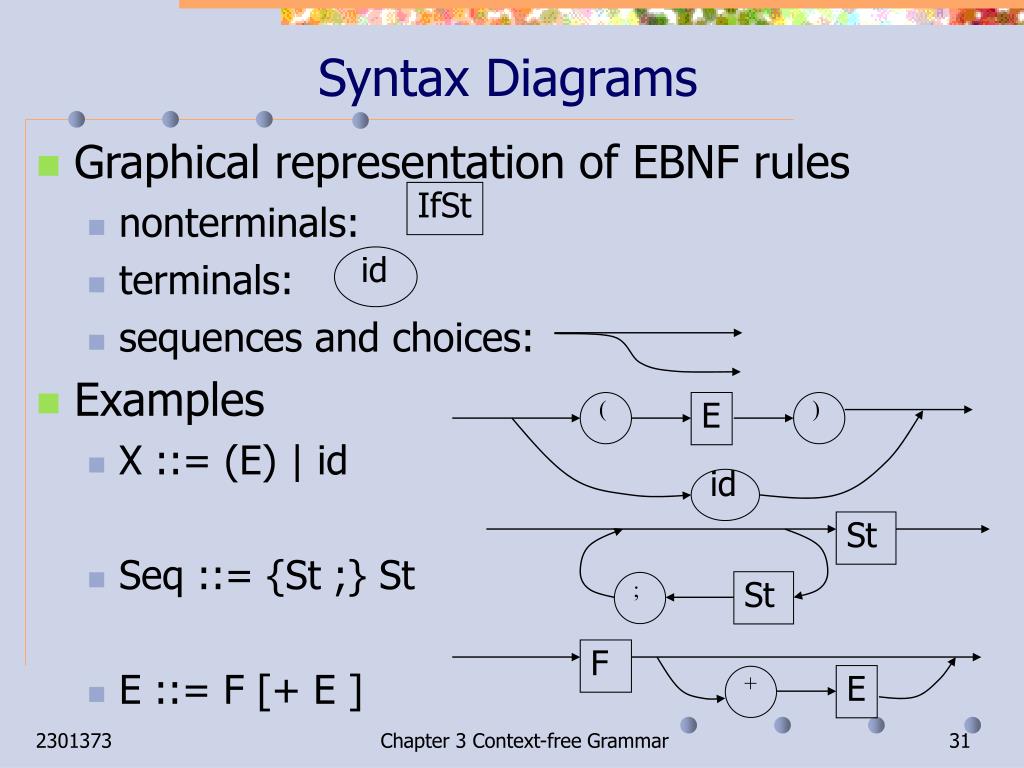 Syntax Diagrams

Graphical representation of EBNF rules

nonterminals: IfSt

terminals: id

sequences and choices:

Examples

X ::= (E) | id

( E ) id

Seq ::= {St ;} St

St ; St

E ::= F [+ E ]

F + E

2301373

Chapter 3 Context-free Grammar

31